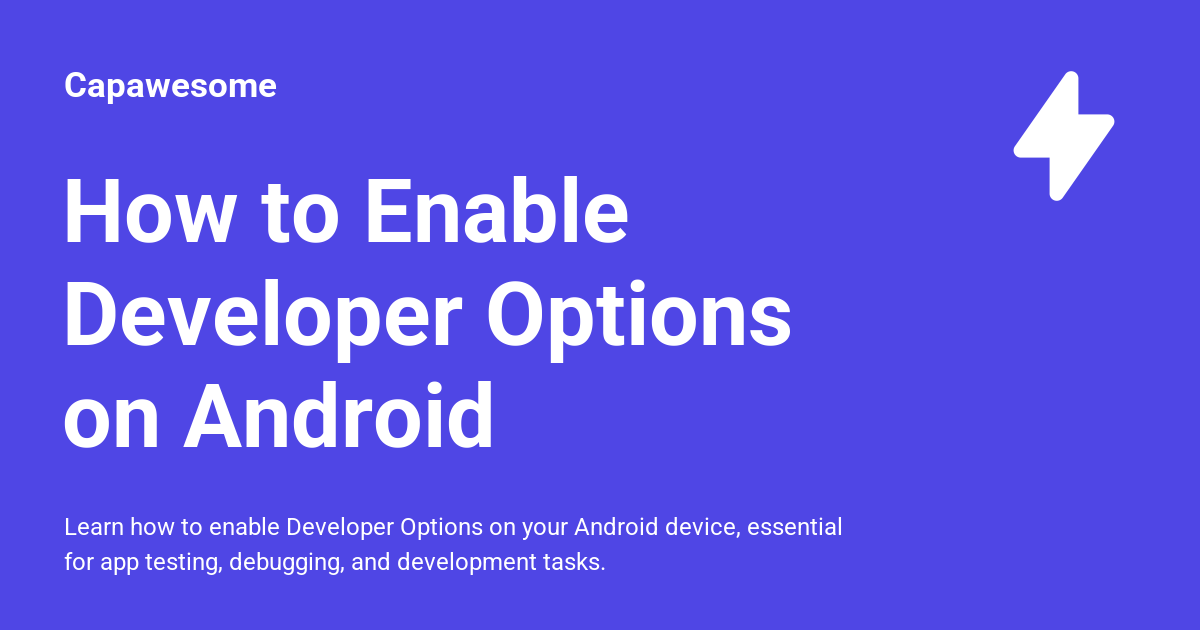 Capawesome

How to Enable Developer Options on Android

Learn how to enable Developer Options on your Android device, essential for app testing, debugging, and development tasks.